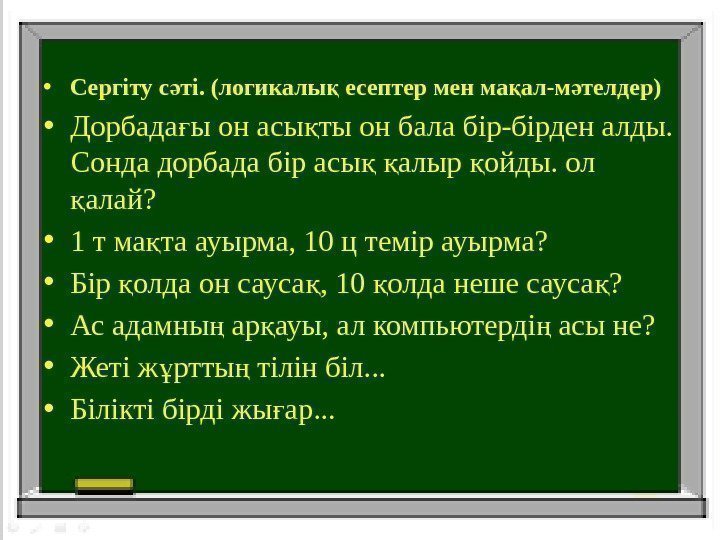 • Сергіту сәті. (логикалық есептер мен мақал-мәтелдер)

• Дорбадағы он асықты он бала бір-бірден алды. Сонда дорбада бір асық қалыр қойды. ол қалай?

• 1 т мақта ауырма, 10 ц темір ауырма?

• Бір қолда он саусақ, 10 қолда неше саусақ?

• Ас адамның арқауы, ал компьютердің асы не?

• Жеті жұрттың тілін біл...

• Білікті бірді жығар...